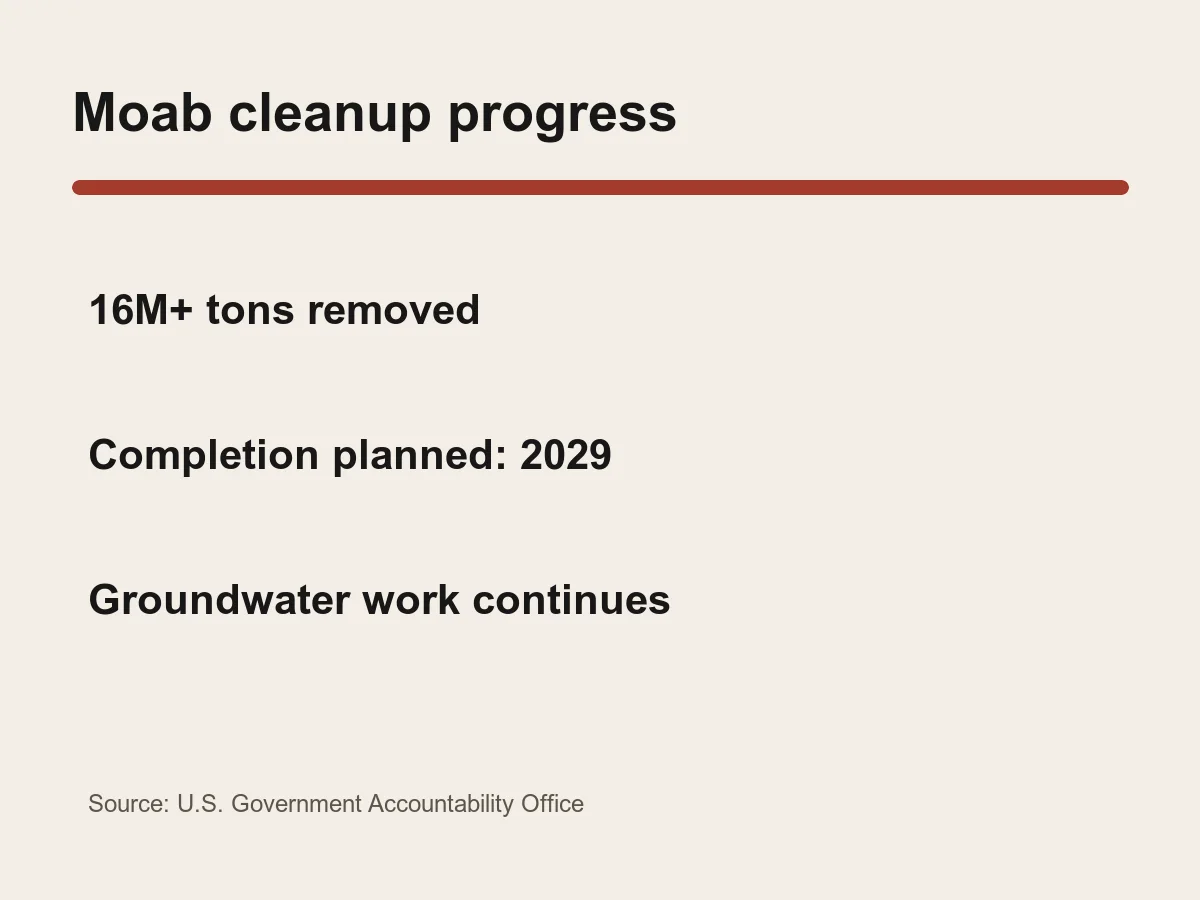 Moab cleanup progress

16M+ tons removed

Completion planned: 2029

Groundwater work continues

Source: U.S. Government Accountability Office